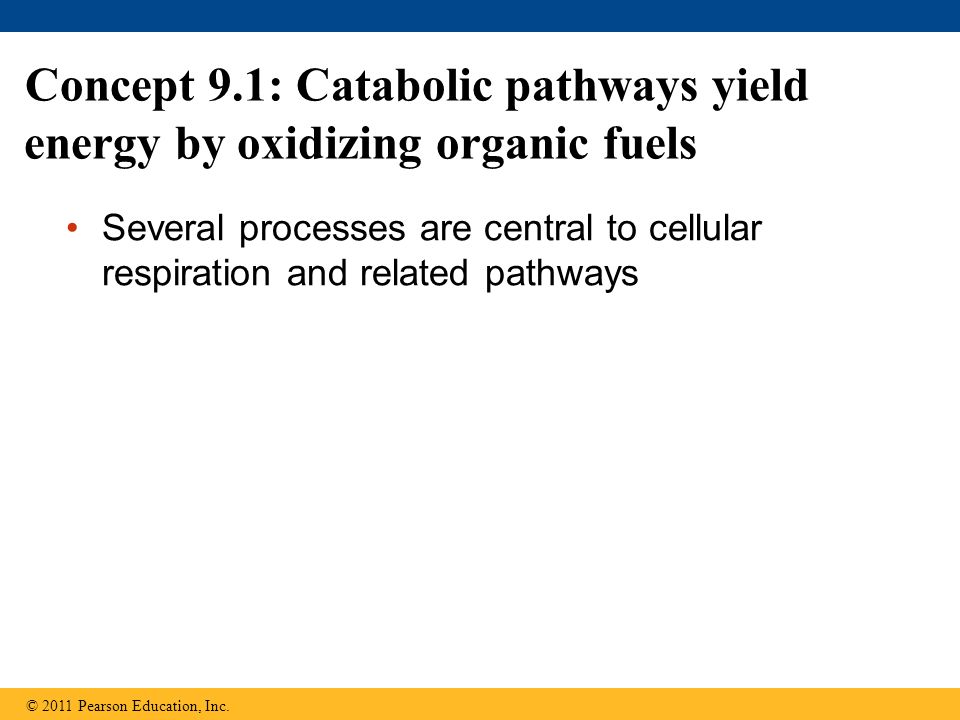 Concept 9.1: Catabolic pathways yield energy by oxidizing organic fuels

• Several processes are central to cellular respiration and related pathways

© 2011 Pearson Education, Inc.